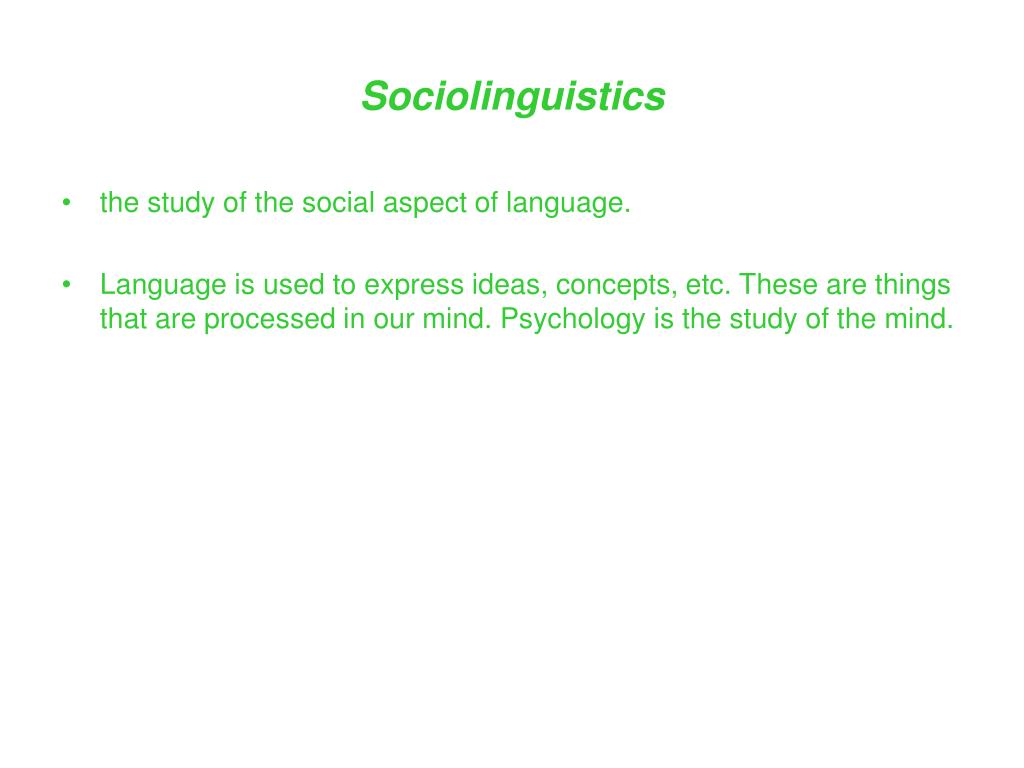 Sociolinguistics

• the study of the social aspect of language.

• Language is used to express ideas, concepts, etc. These are things that are processed in our mind. Psychology is the study of the mind.